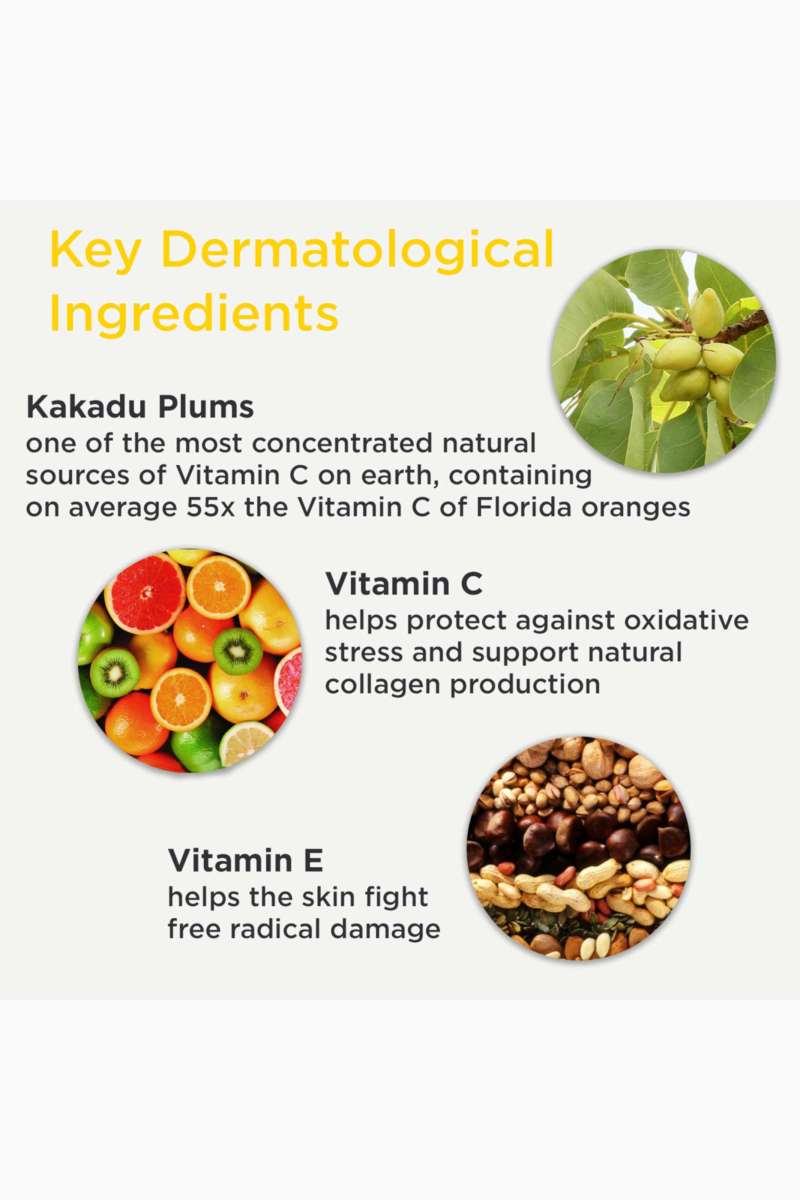 Key Dermatological Ingredients

Kakadu Plums
one of the most concentrated natural sources of Vitamin C on earth, containing on average 55x the Vitamin C of Florida oranges

Vitamin C
helps protect against oxidative stress and support natural collagen production

Vitamin E
helps the skin fight free radical damage